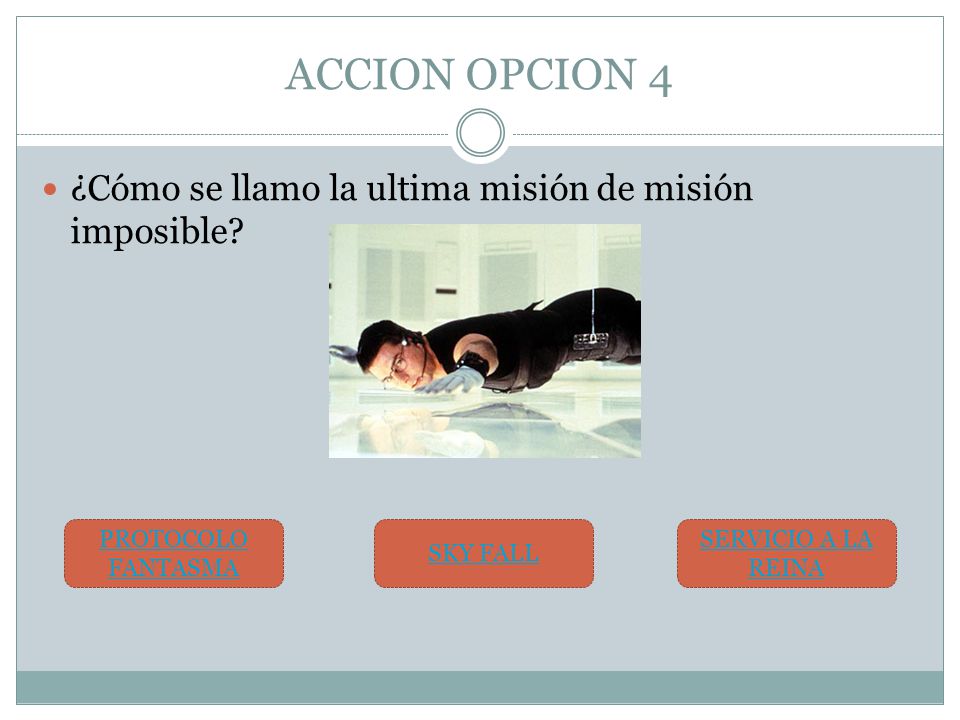 ACCION OPCION 4

¿Cómo se llamo la ultima misión de misión imposible?

PROTOCOLO FANTASMA

SKY FALL

SERVICIO A LA REINA